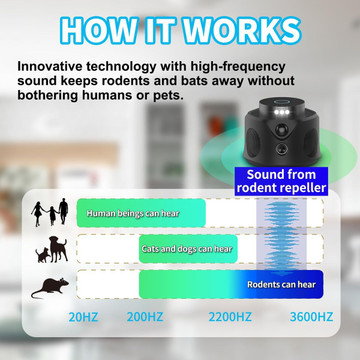 HOW IT WORKS

Innovative technology with high-frequency sound keeps rodents and bats away without bothering humans or pets.

Sound from rodent repeller

Human beings can hear

Cats and dogs can hear

Rodents can hear

20HZ 200HZ 2200HZ 3600HZ